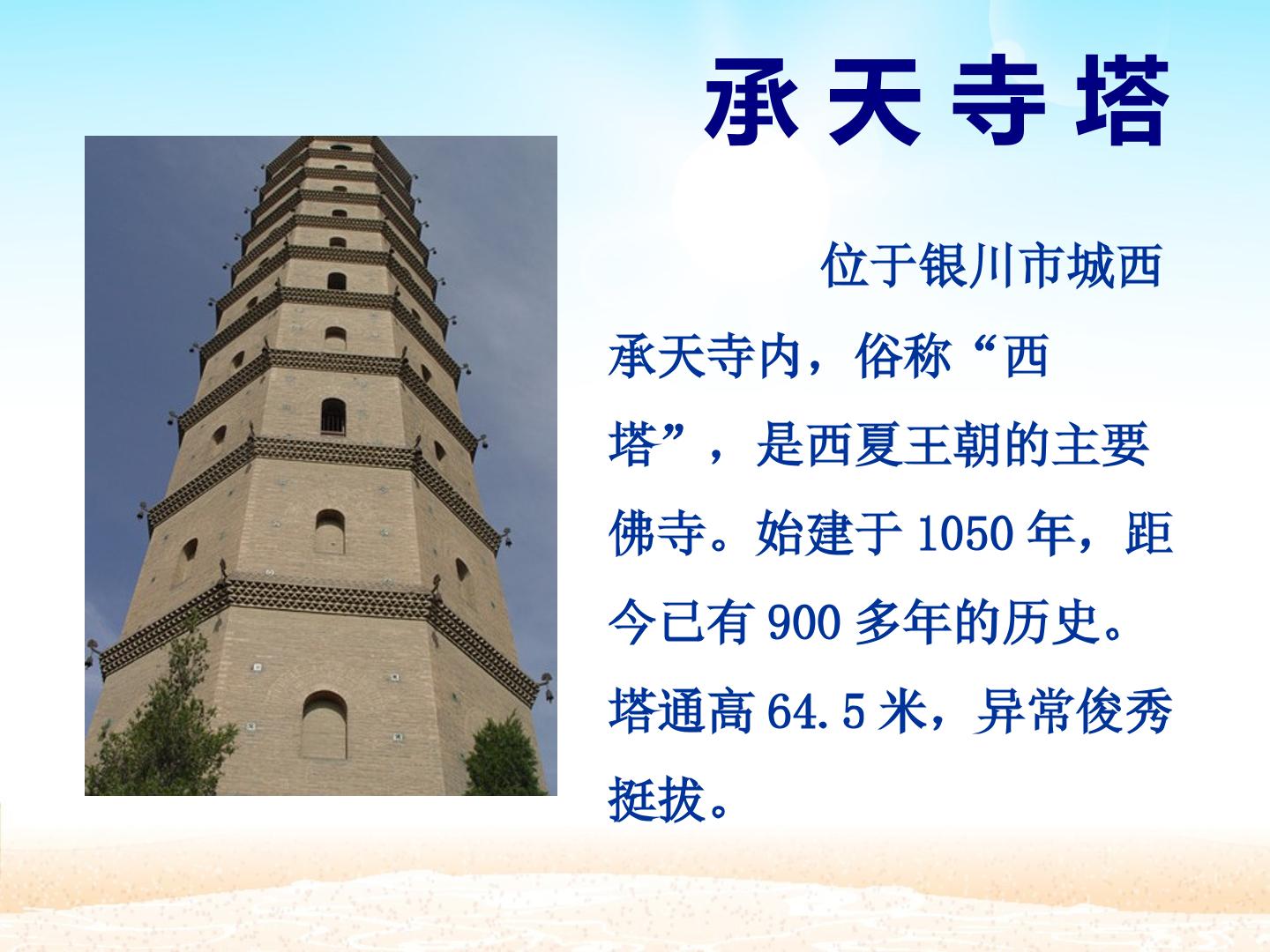 承天寺塔

位于银川市城西承天寺内，俗称“西塔”，是西夏王朝的主要佛寺。始建于1050年，距今已有900多年的历史。塔通高64.5米，异常俊秀挺拔。